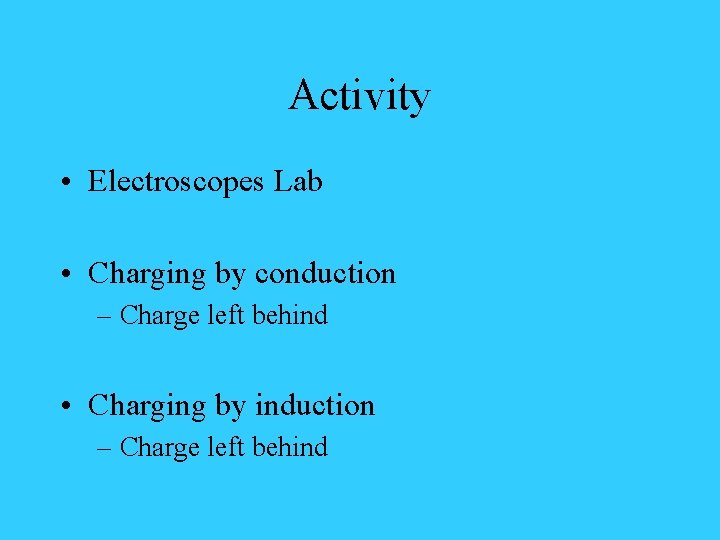 Activity

• Electroscopes Lab

• Charging by conduction
– Charge left behind

• Charging by induction
– Charge left behind